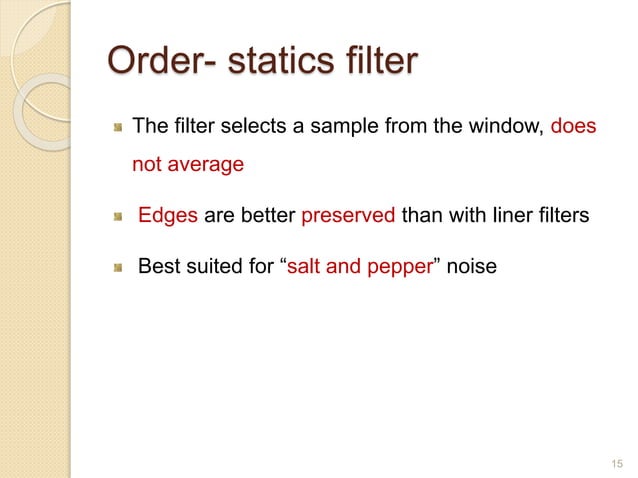 Order- statics filter

The filter selects a sample from the window, does not average

Edges are better preserved than with liner filters

Best suited for “salt and pepper” noise

15